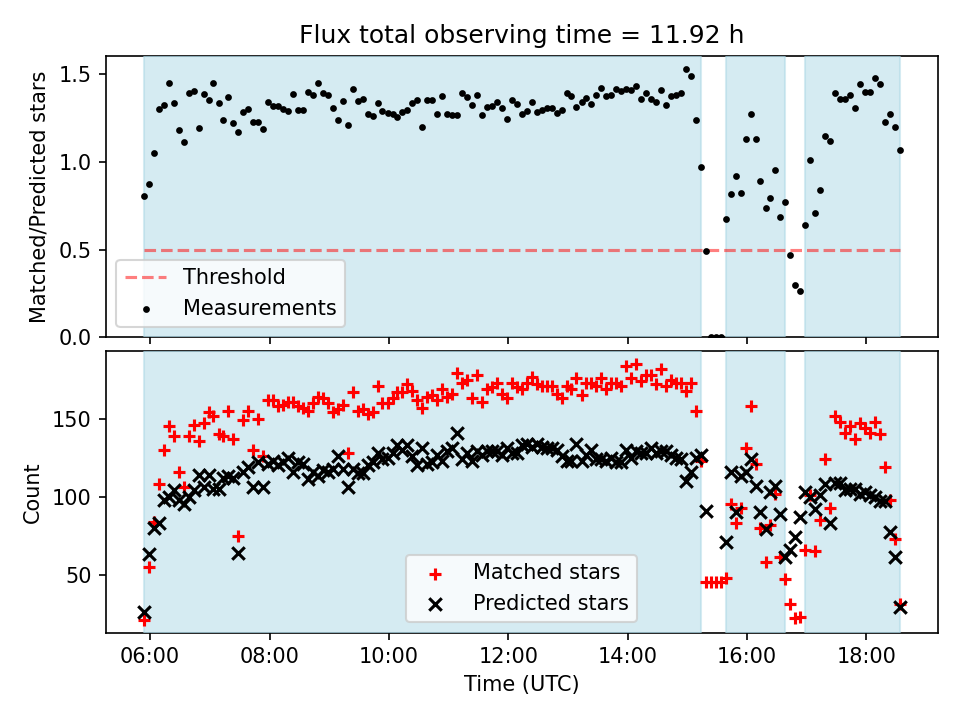 Flux total observing time = 11.92 h

Matched/Predicted stars

1.5
1.0
0.5
0.0

Threshold
Measurements

Count

150
100
50

Matched stars
Predicted stars

06:00
08:00
10:00
12:00
14:00
16:00
18:00

Time (UTC)